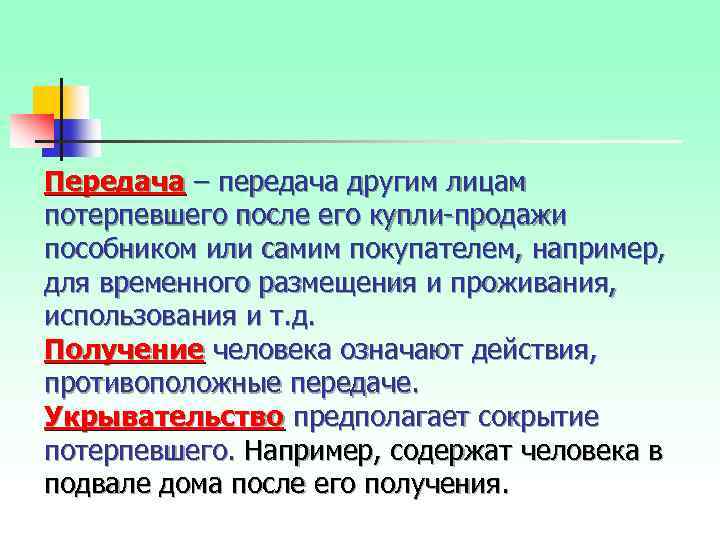 Передача – передача другим лицам потерпевшего после его купли-продажи пособником или самим покупателем, например, для временного размещения и проживания, использования и т.д.
Получение человека означают действия, противоположные передаче.
Укрывательство предполагает сокрытие потерпевшего. Например, содержат человека в подвале дома после его получения.